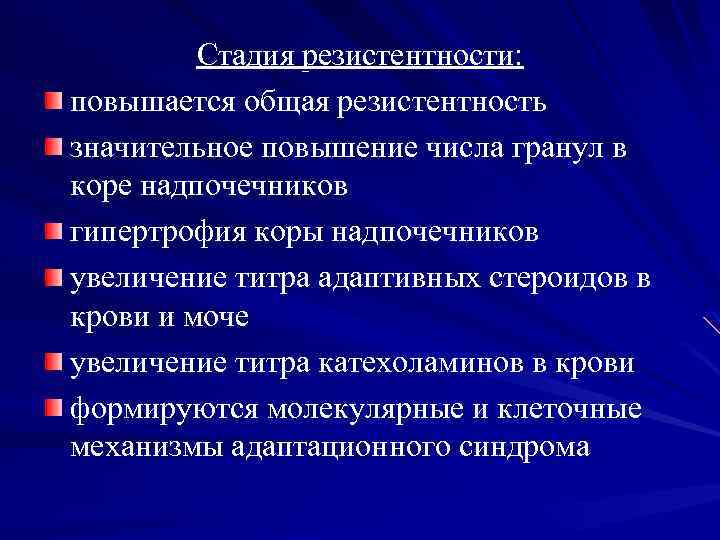 Стадия резистентности:

повышается общая резистентность

значительное повышение числа гранул в коре надпочечников

гипертрофия коры надпочечников

увеличение титра адаптивных стероидов в крови и моче

увеличение титра катехоламинов в крови

формируются молекулярные и клеточные механизмы адаптационного синдрома